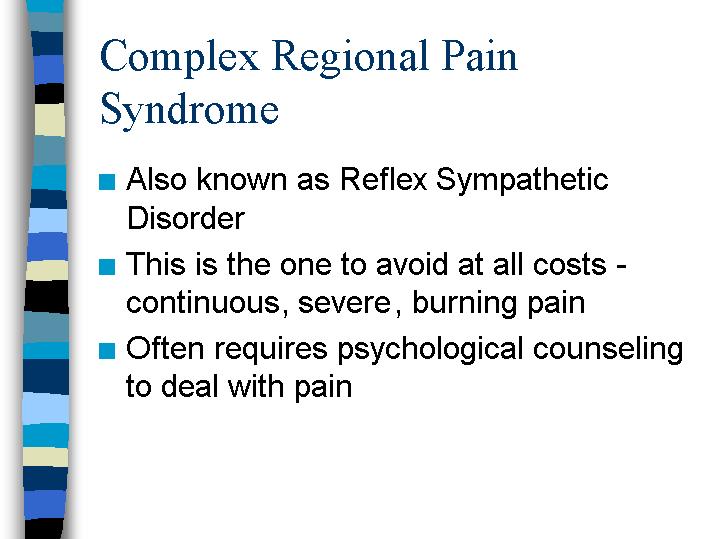 Complex Regional Pain Syndrome

■ Also known as Reflex Sympathetic Disorder

■ This is the one to avoid at all costs - continuous, severe, burning pain

■ Often requires psychological counseling to deal with pain